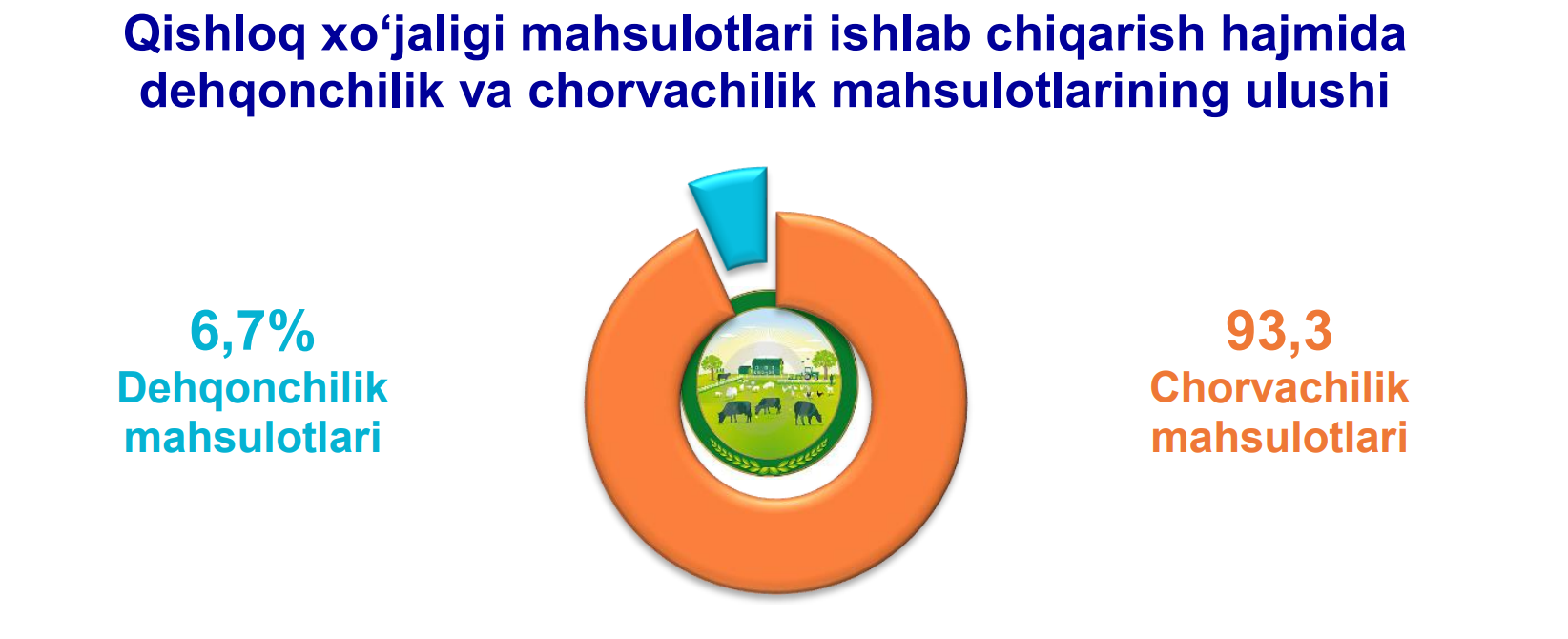 Qishloq xo‘jaligi mahsulotlari ishlab chiqarish hajmida dehqonchilik va chorvachilik mahsulotlarining ulushi

6,7%
Dehqonchilik mahsulotlari

93,3
Chorvachilik mahsulotlari